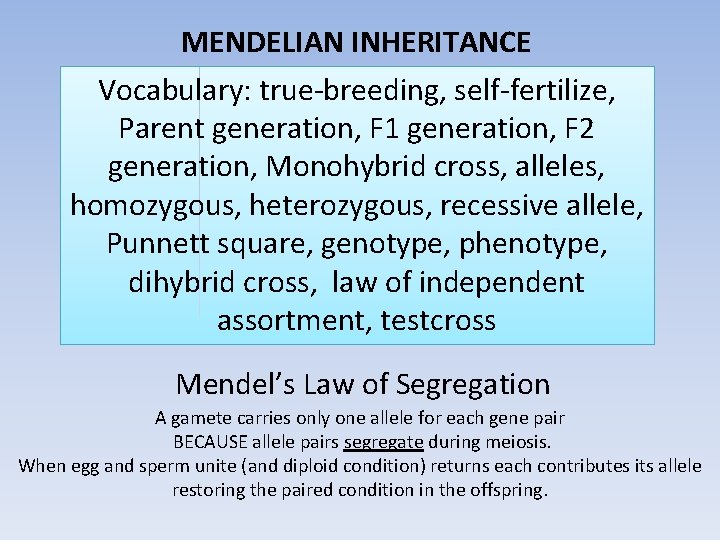 MENDELIAN INHERITANCE

Vocabulary: true-breeding, self-fertilize, Parent generation, F1 generation, F2 generation, Monohybrid cross, alleles, homozygous, heterozygous, recessive allele, Punnett square, genotype, phenotype, dihybrid cross, law of independent assortment, testcross

Mendel's Law of Segregation

A gamete carries only one allele for each gene pair BECAUSE allele pairs segregate during meiosis. When egg and sperm unite (and diploid condition) returns each contributes its allele restoring the paired condition in the offspring.